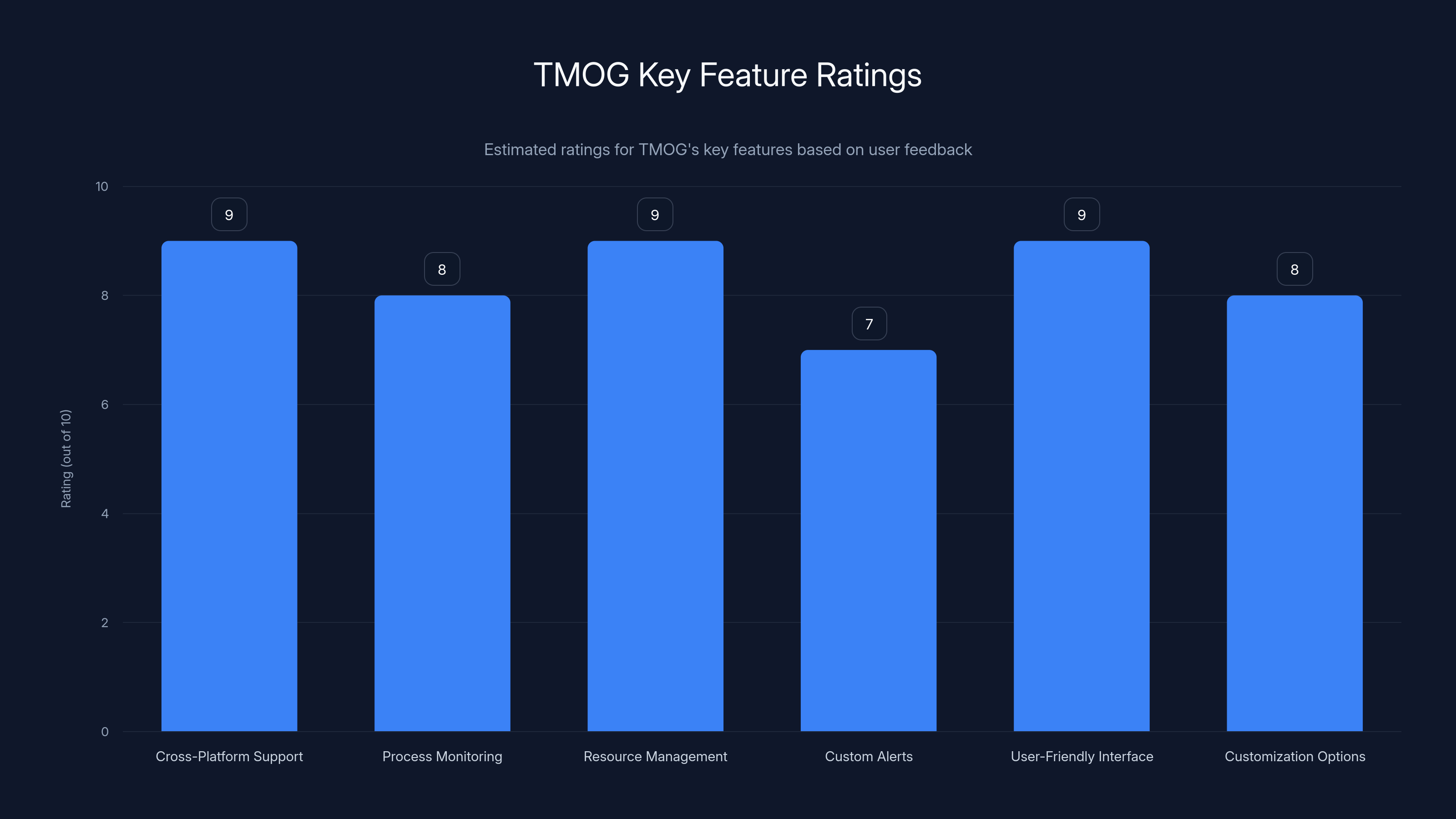 TMOG Key Feature Ratings

Estimated ratings for TMOG's key features based on user feedback

Rating (out of 10)

10
8
6
4
2
0

9
8
9
7
9
8

Cross-Platform Support
Process Monitoring
Resource Management
Custom Alerts
User-Friendly Interface
Customization Options